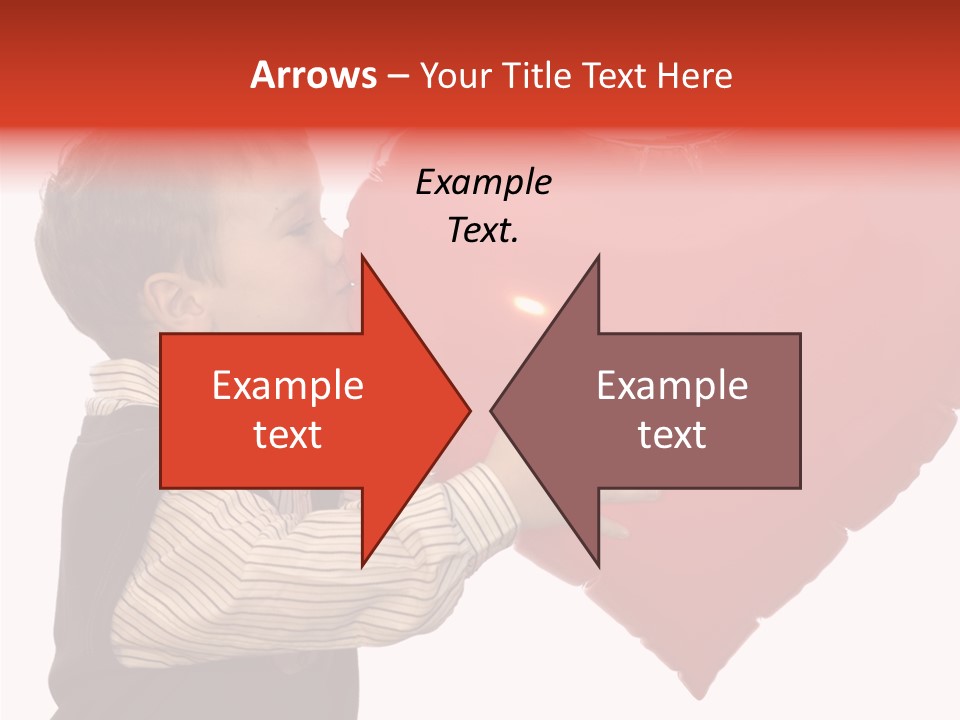 Arrows – Your Title Text Here

Example Text.

Example text

Example text